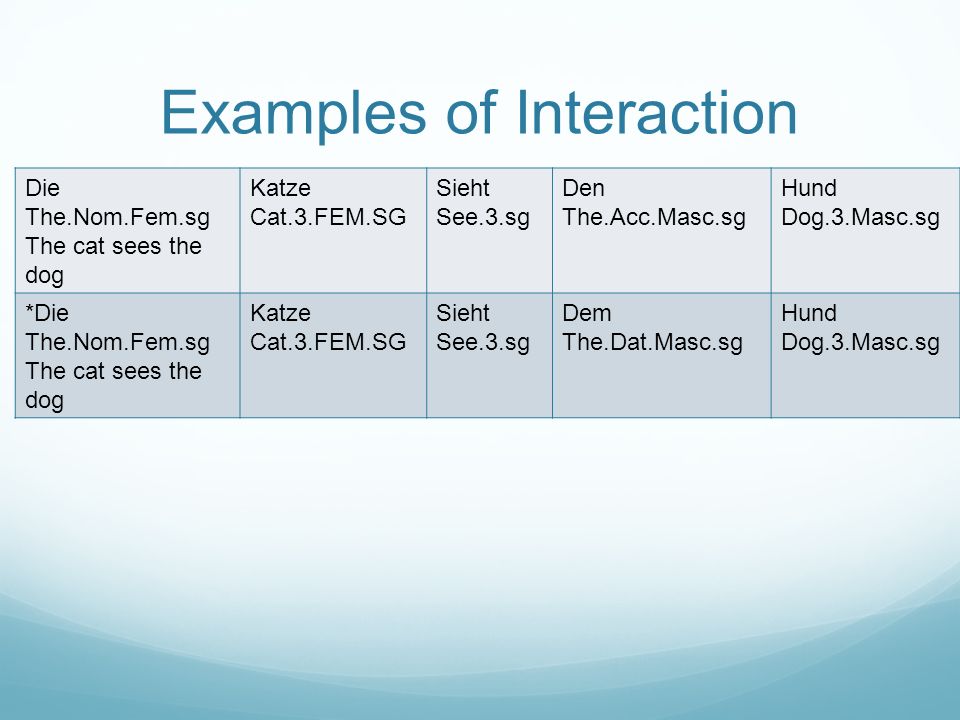 Examples of Interaction

| Die The.Nom.Fem.sg The cat sees the dog | Katze Cat.3.FEM.SG | Sieht See.3.sg | Den The.Acc.Masc.sg | Hund Dog.3.Masc.sg |
|---|---|---|---|---|
| *Die The.Nom.Fem.sg The cat sees the dog | Katze Cat.3.FEM.SG | Sieht See.3.sg | Dem The.Dat.Masc.sg | Hund Dog.3.Masc.sg |